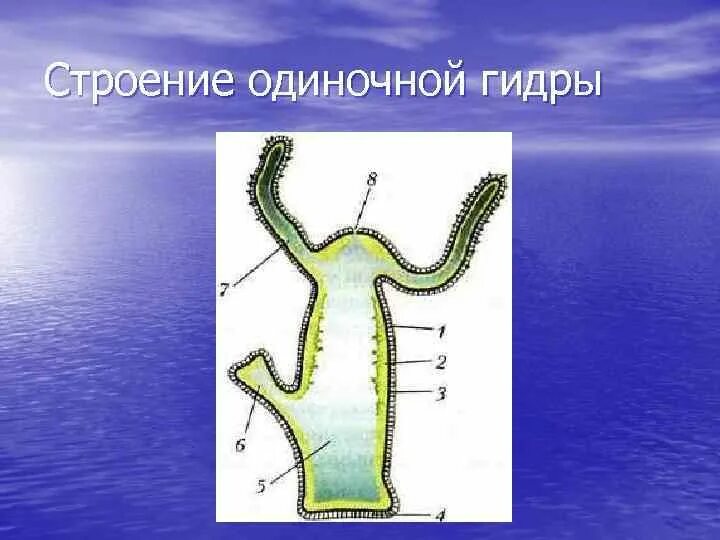 Строение одиночной гидры

8
7
1
2
3
6
5
4